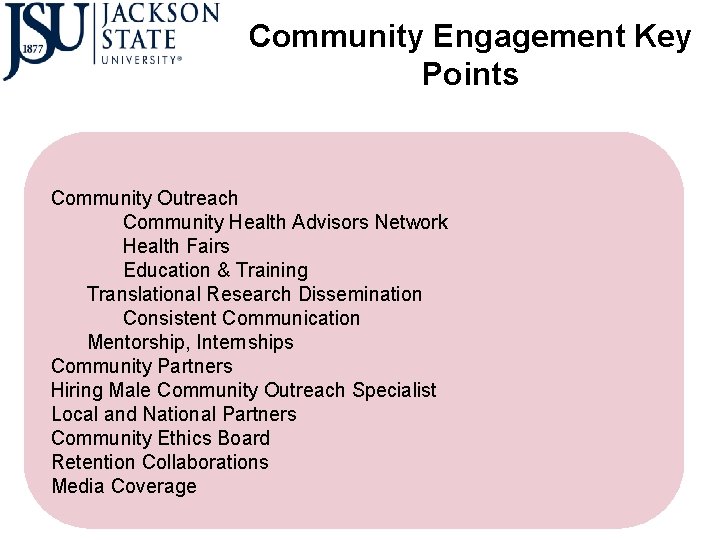 JSU 1877 JACKSON STATE UNIVERSITY®

Community Engagement Key Points

Community Outreach
Community Health Advisors Network
Health Fairs
Education & Training
Translational Research Dissemination
Consistent Communication
Mentorship, Internships
Community Partners
Hiring Male Community Outreach Specialist
Local and National Partners
Community Ethics Board
Retention Collaborations
Media Coverage